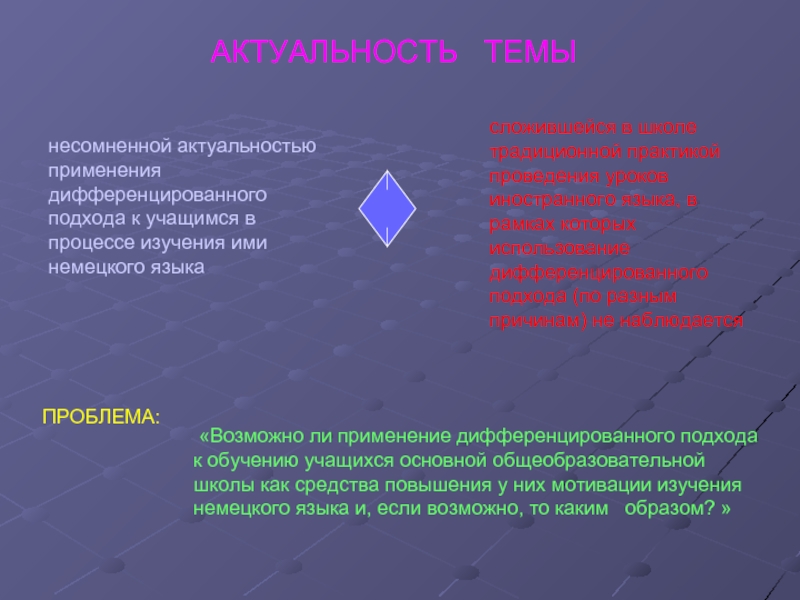 АКТУАЛЬНОСТЬ ТЕМЫ

несомненной актуальностью применения дифференцированного подхода к учащимся в процессе изучения ими немецкого языка

сложившейся в школе традиционной практикой проведения уроков иностранного языка, в рамках которых использование дифференцированного подхода (по разным причинам) не наблюдается

ПРОБЛЕМА:

«Возможно ли применение дифференцированного подхода к обучению учащихся основной общеобразовательной школы как средства повышения у них мотивации изучения немецкого языка и, если возможно, то каким образом? »